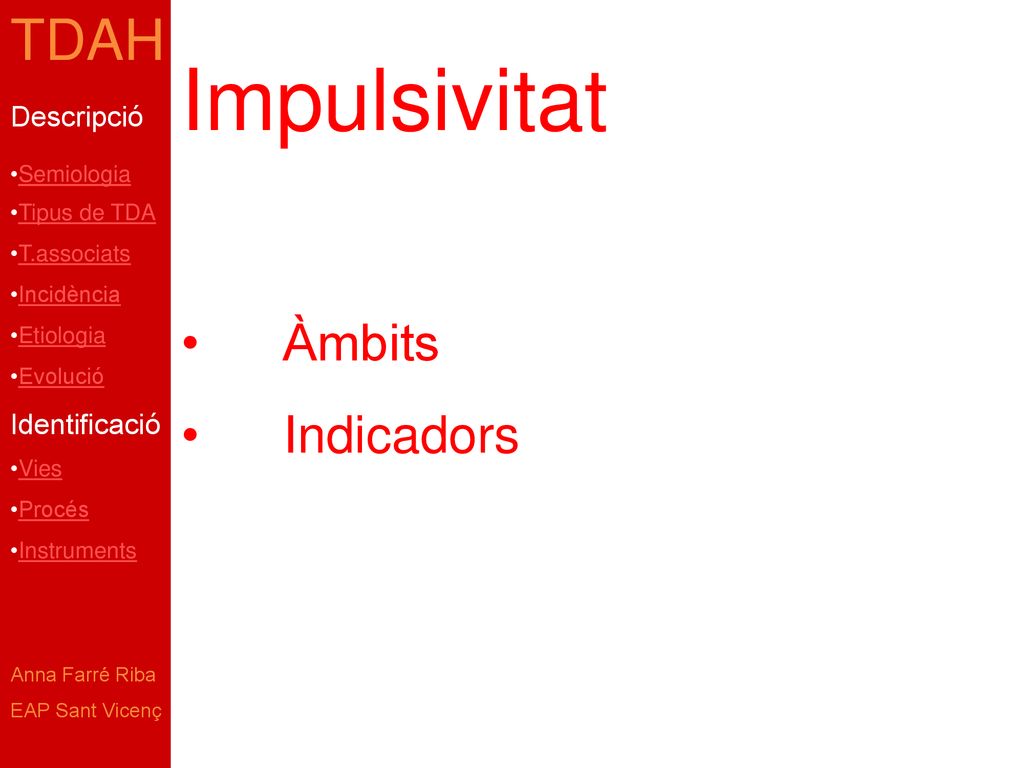 TDAH

Descripció

•Semiologia

•Tipus de TDA

•T.associats

•Incidència

•Etiologia

•Evolució

Identificació

•Vies

•Procés

•Instruments

Anna Farré Riba

EAP Sant Vicenç

Impulsivitat

• Àmbits
• Indicadors